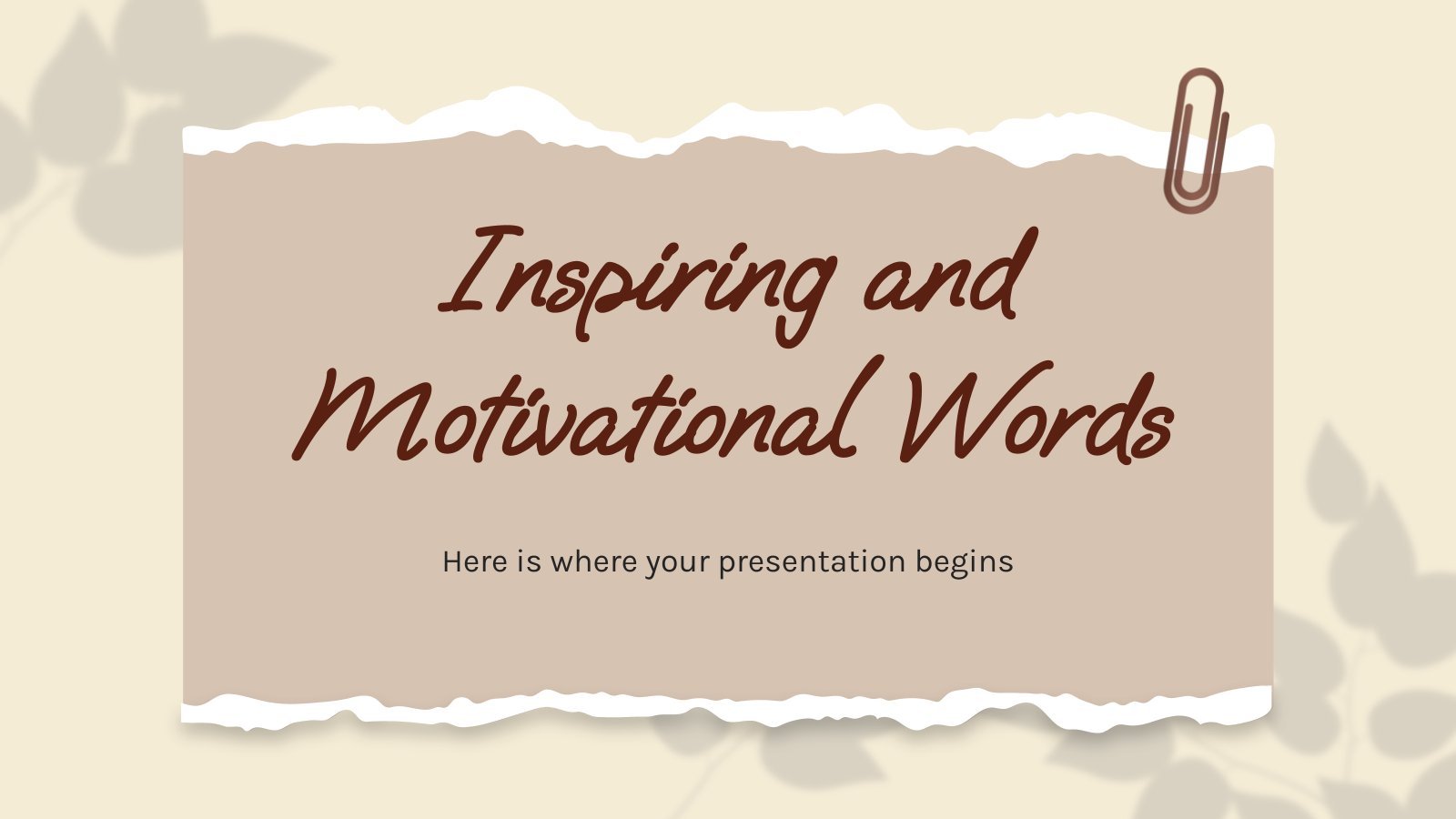 Inspiring and Motivational Words

Here is where your presentation begins